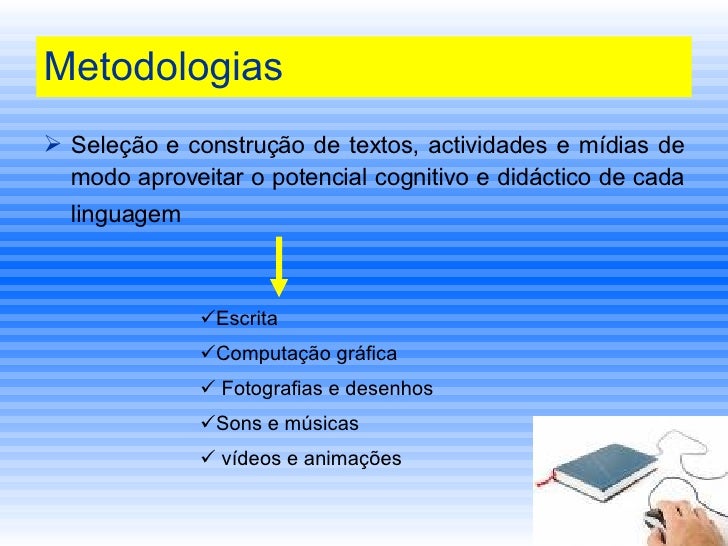 Metodologias

➢ Seleção e construção de textos, actividades e mídias de modo aproveitar o potencial cognitivo e didáctico de cada linguagem

✓Escrita
✓Computação gráfica
✓ Fotografias e desenhos
✓Sons e músicas
✓ vídeos e animações